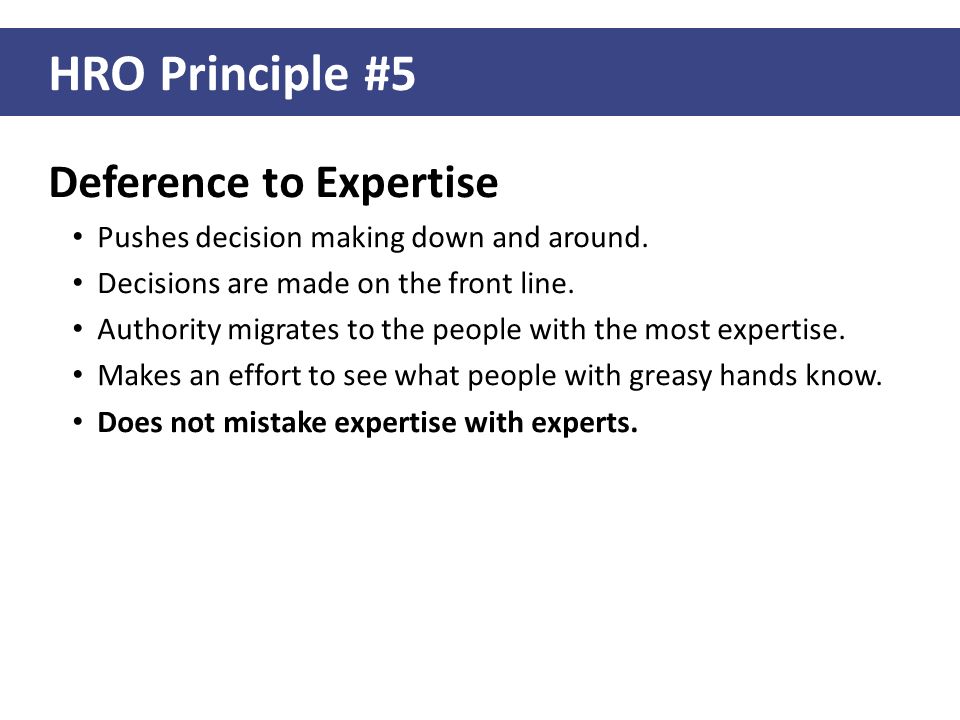 HRO Principle #5

Deference to Expertise

• Pushes decision making down and around.
• Decisions are made on the front line.
• Authority migrates to the people with the most expertise.
• Makes an effort to see what people with greasy hands know.
• Does not mistake expertise with experts.